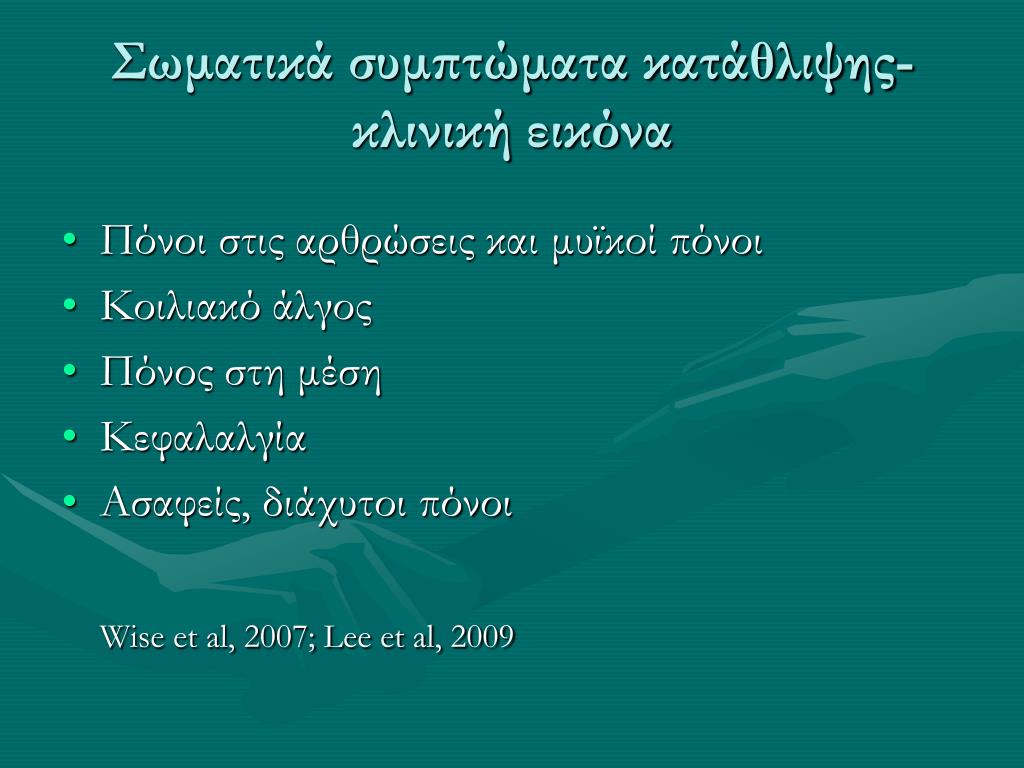 Σωματικά συμπτώματα κατάθλιψης- κλινική εικόνα

• Πόνοι στις αρθρώσεις και μυϊκοί πόνοι
• Κοιλιακό άλγος
• Πόνος στη μέση
• Κεφαλαλγία
• Ασαφείς, διάχυτοι πόνοι

Wise et al, 2007; Lee et al, 2009